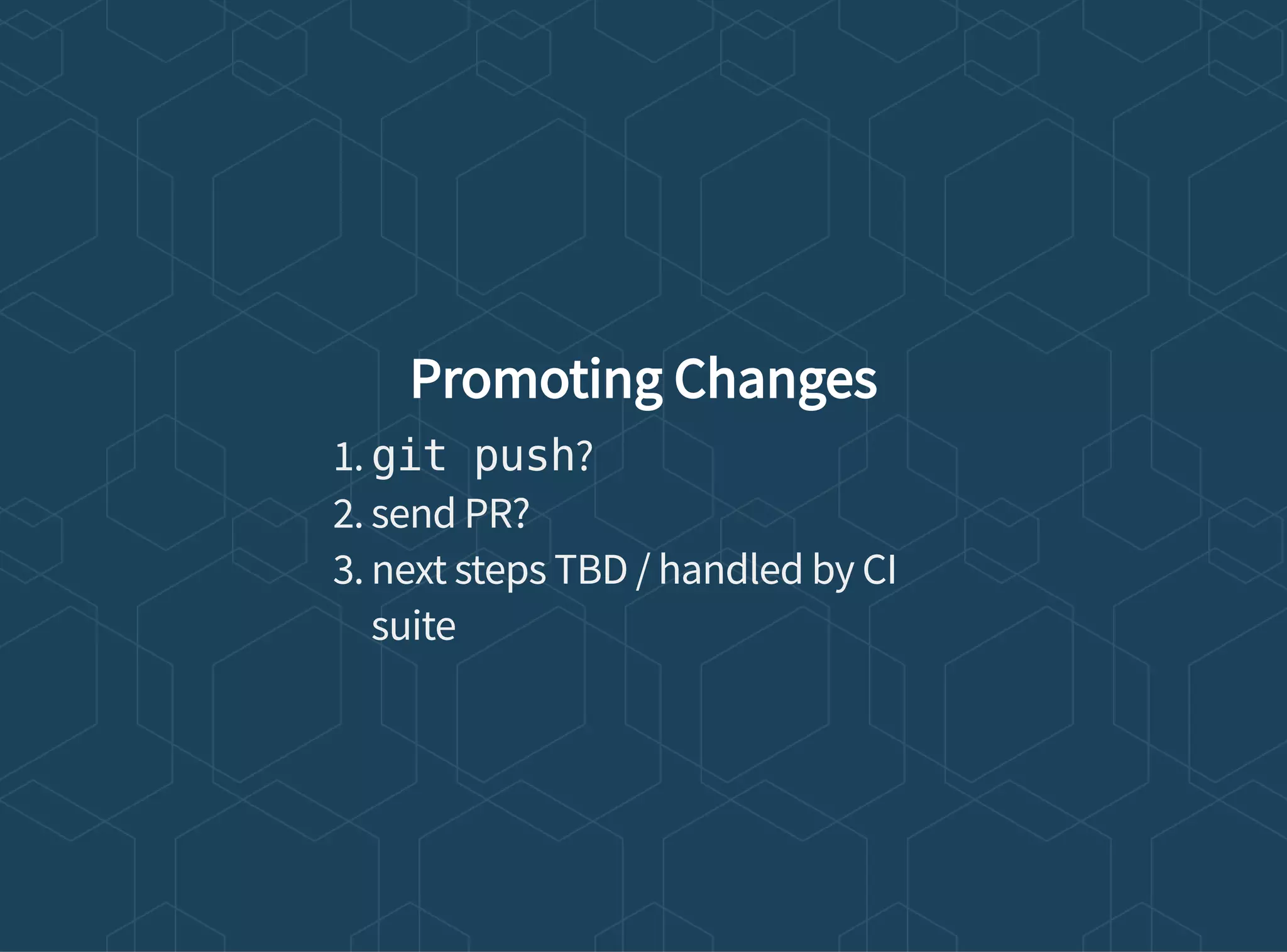 Promoting Changes

1. git push?
2. send PR?
3. next steps TBD / handled by CI suite